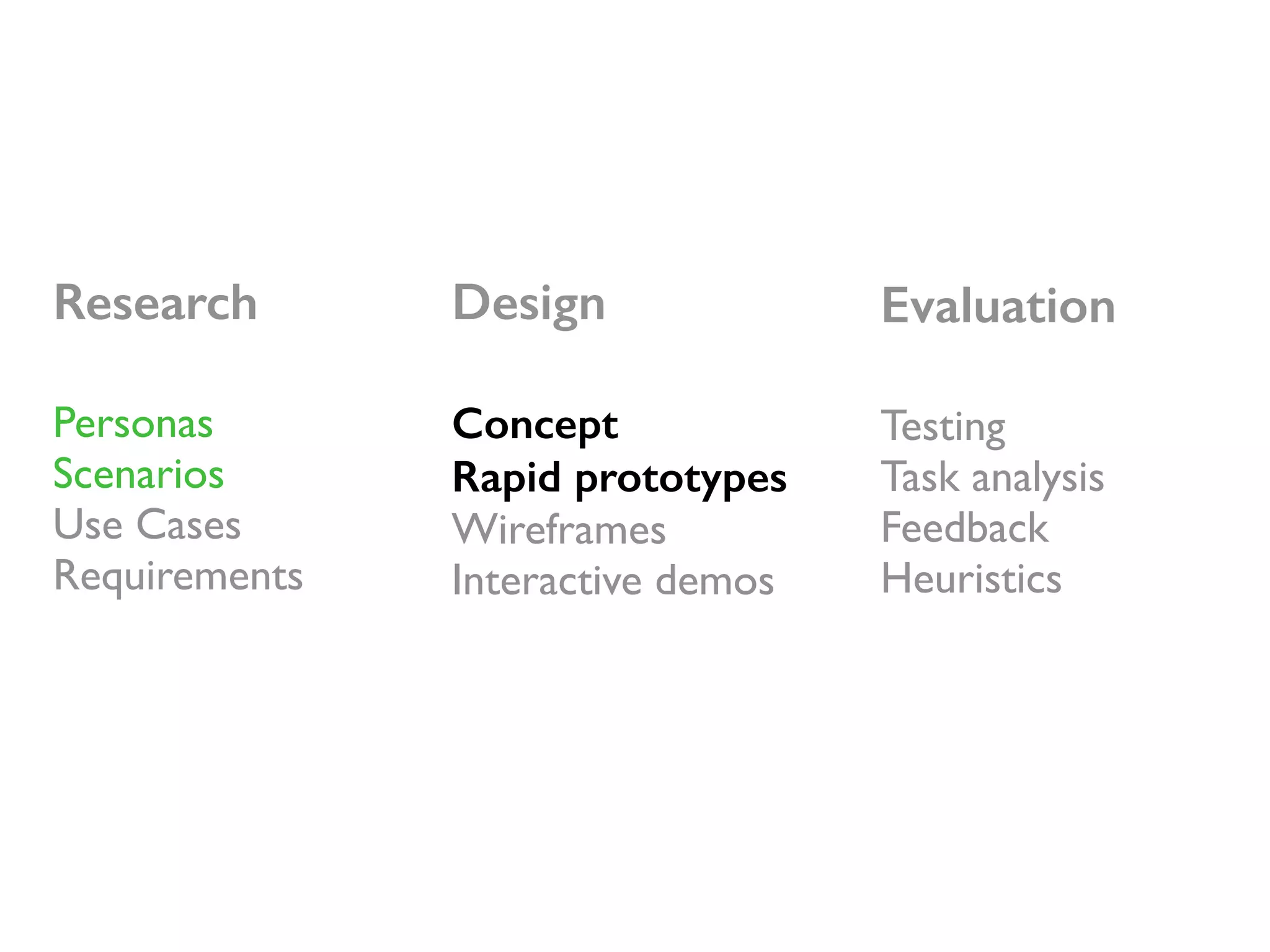 Research

Personas
Scenarios
Use Cases
Requirements

Design

Concept
Rapid prototypes
Wireframes
Interactive demos

Evaluation

Testing
Task analysis
Feedback
Heuristics